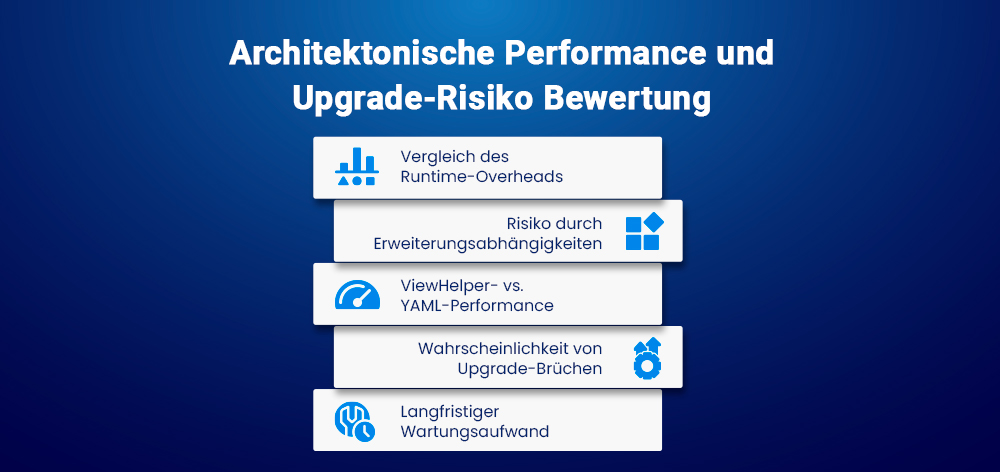 Architektonische Performance und Upgrade-Risiko Bewertung

Vergleich des Runtime-Overheads

Risiko durch Erweiterungsabhängigkeiten

ViewHelper- vs. YAML-Performance

Wahrscheinlichkeit von Upgrade-Brüchen

Langfristiger Wartungsaufwand